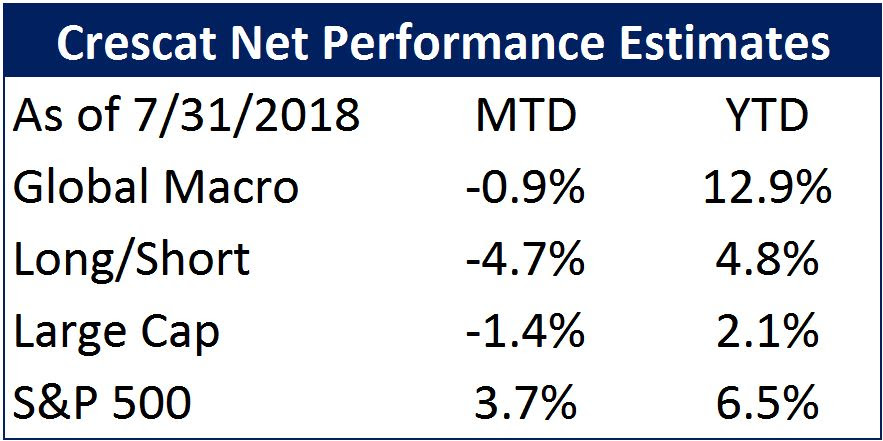 Crescat Net Performance Estimates

| As of 7/31/2018 | MTD | YTD |
|---|---|---|
| Global Macro | -0.9% | 12.9% |
| Long/Short | -4.7% | 4.8% |
| Large Cap | -1.4% | 2.1% |
| S&P 500 | 3.7% | 6.5% |